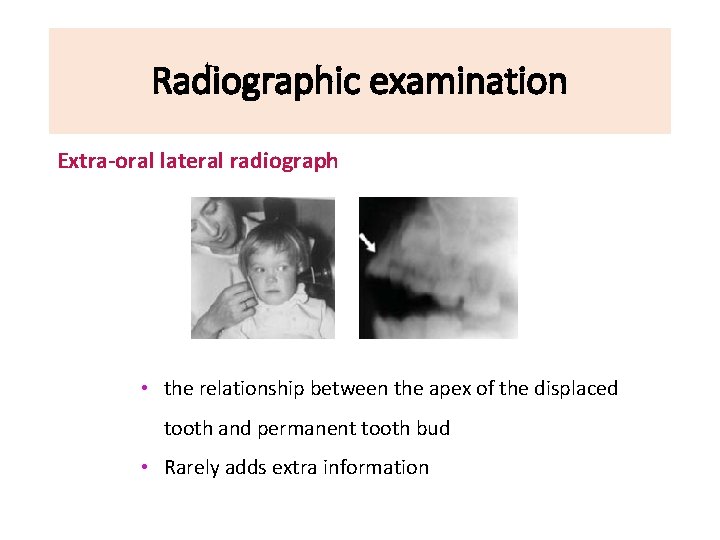 Radiographic examination

Extra-oral lateral radiograph

• the relationship between the apex of the displaced tooth and permanent tooth bud
• Rarely adds extra information